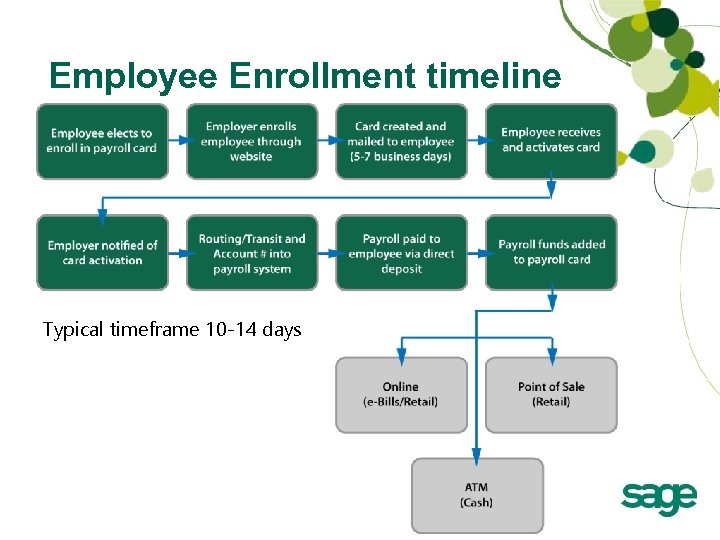 Employee Enrollment timeline

Employee elects to enroll in payroll card

Employer enrolls employee through website

Card created and mailed to employee (5-7 business days)

Employee receives and activates card

Employer notified of card activation

Routing/Transit and Account # into payroll system

Payroll paid to employee via direct deposit

Payroll funds added to payroll card

Typical timeframe 10-14 days

Online (e-Bills/Retail)

Point of Sale (Retail)

ATM (Cash)

sage